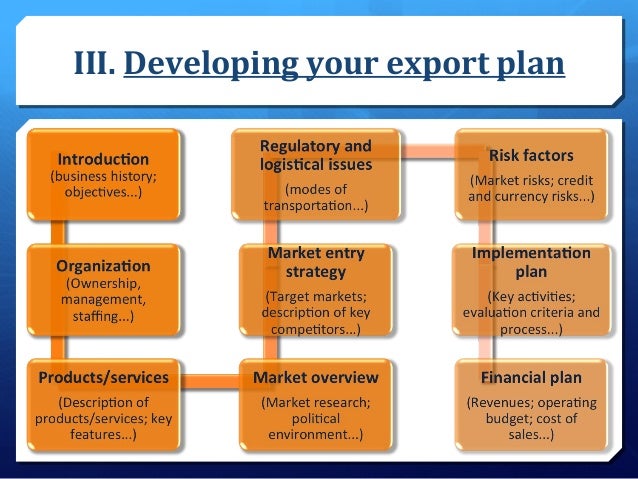 III. Developing your export plan

Introduction
(business history; objectives...)

Organization
(Ownership, management, staffing...)

Products/services
(Description of products/services; key features...)

Market overview
(Market research; political environment...)

Market entry strategy
(Target markets; description of key competitors...)

Regulatory and logistical issues
(modes of transportation...)

Risk factors
(Market risks; credit and currency risks...)

Implementation plan
(Key activities; evaluation criteria and process...)

Financial plan
(Revenues; operating budget; cost of sales...)